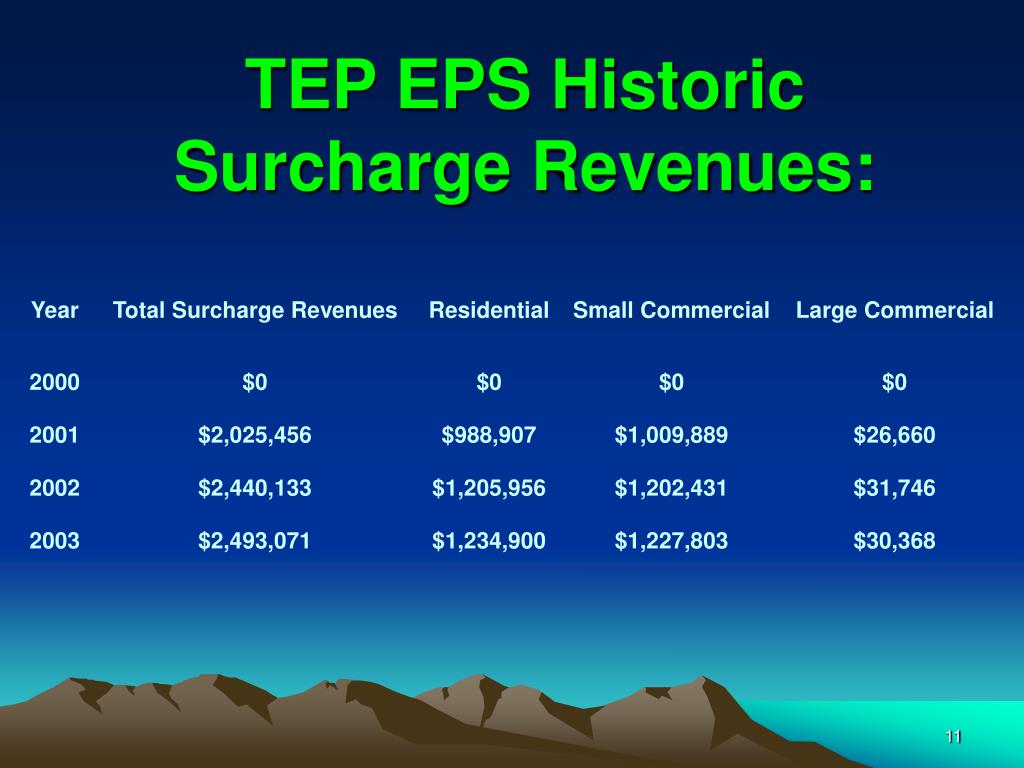 TEP EPS Historic Surcharge Revenues:

| Year | Total Surcharge Revenues | Residential | Small Commercial | Large Commercial |
|---|---|---|---|---|
| 2000 | \$0 | \$0 | \$0 | \$0 |
| 2001 | \$2,025,456 | \$988,907 | \$1,009,889 | \$26,660 |
| 2002 | \$2,440,133 | \$1,205,956 | \$1,202,431 | \$31,746 |
| 2003 | \$2,493,071 | \$1,234,900 | \$1,227,803 | \$30,368 |

11